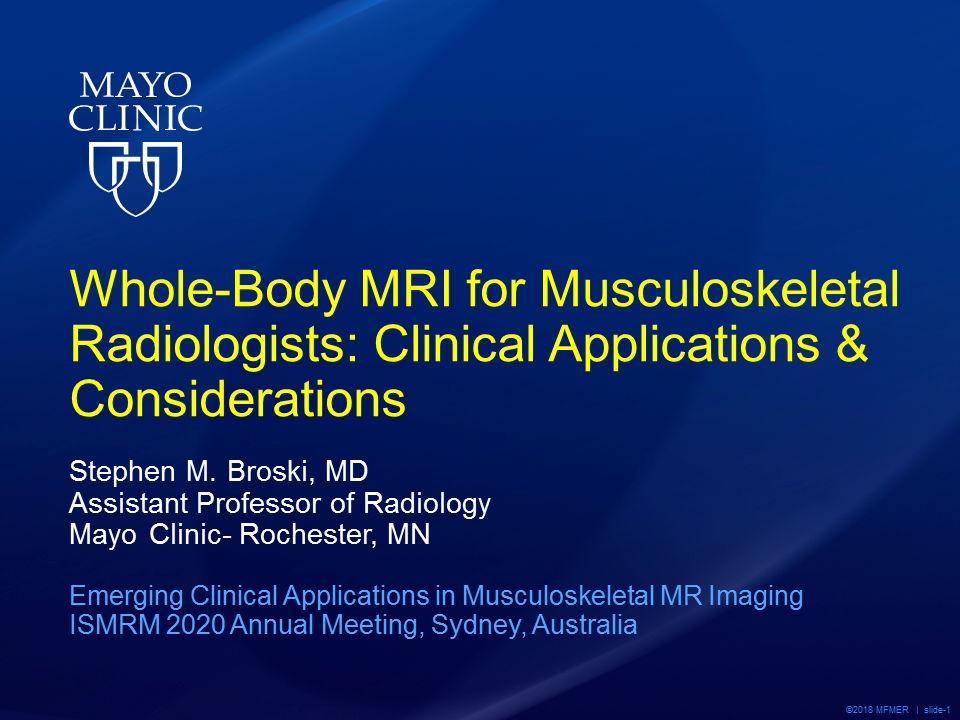 MAYO CLINIC

Whole-Body MRI for Musculoskeletal Radiologists: Clinical Applications & Considerations

Stephen M. Broski, MD
Assistant Professor of Radiology
Mayo Clinic- Rochester, MN

Emerging Clinical Applications in Musculoskeletal MR Imaging
ISMRM 2020 Annual Meeting, Sydney, Australia

©2018 MFMER | slide-1